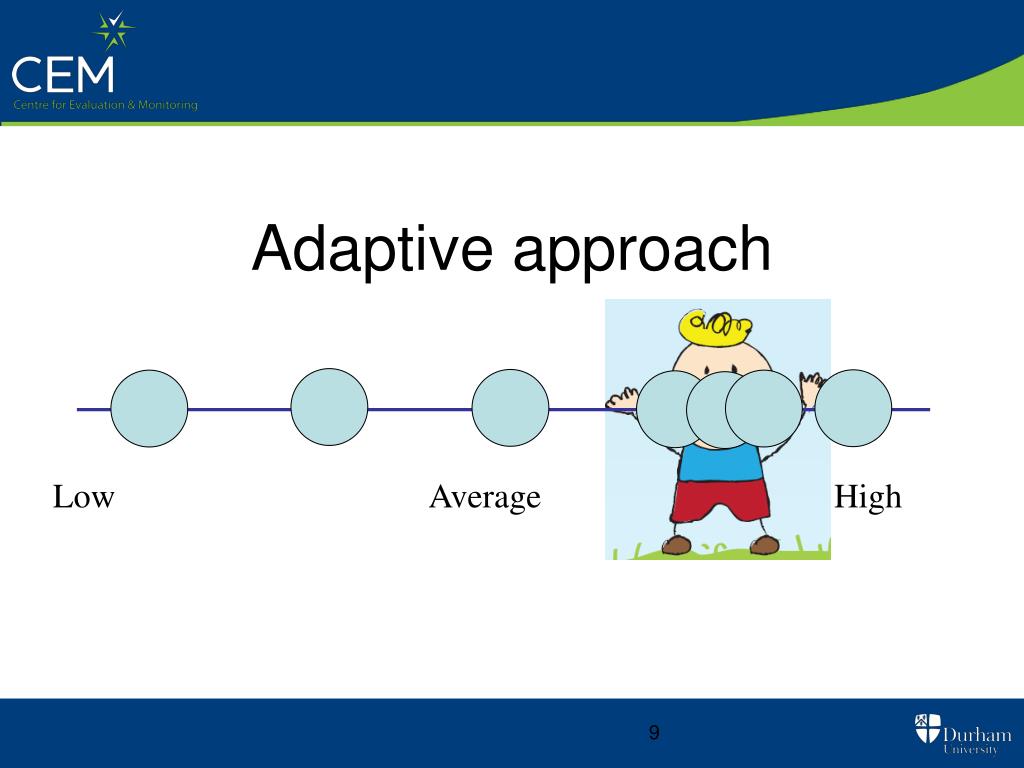 CEM
Centre for Evaluation & Monitoring

Adaptive approach

Low

Average

High

9

Durham University